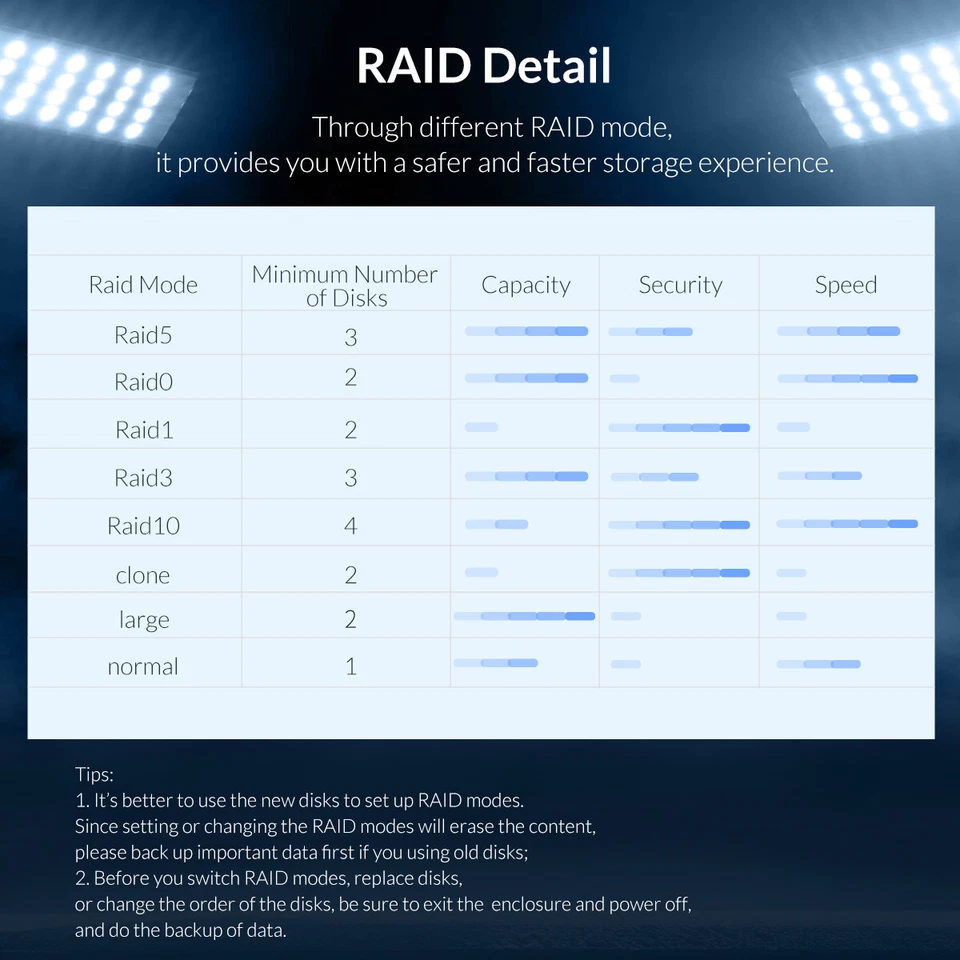 RAID Detail

Through different RAID mode,
it provides you with a safer and faster storage experience.

| Raid Mode | Minimum Number of Disks | Capacity | Security | Speed |
|---|---|---|---|---|
| Raid5 | 3 | | | |
| Raid0 | 2 | | | |
| Raid1 | 2 | | | |
| Raid3 | 3 | | | |
| Raid10 | 4 | | | |
| clone | 2 | | | |
| large | 2 | | | |
| normal | 1 | | | |

Tips:
1. It's better to use the new disks to set up RAID modes.
Since setting or changing the RAID modes will erase the content, please back up important data first if you using old disks;
2. Before you switch RAID modes, replace disks, or change the order of the disks, be sure to exit the enclosure and power off, and do the backup of data.